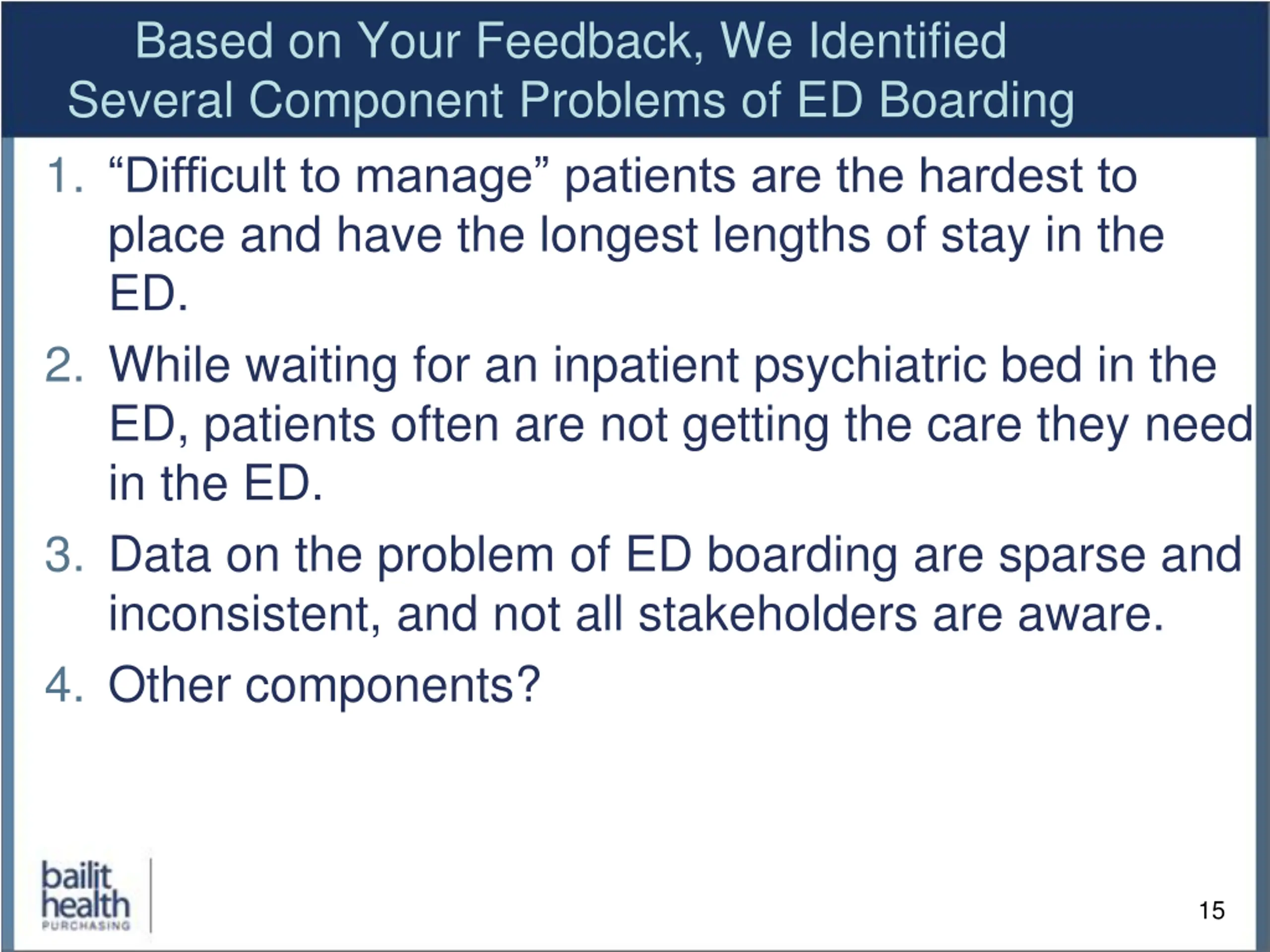 Based on Your Feedback, We Identified Several Component Problems of ED Boarding

1. “Difficult to manage” patients are the hardest to place and have the longest lengths of stay in the ED.
2. While waiting for an inpatient psychiatric bed in the ED, patients often are not getting the care they need in the ED.
3. Data on the problem of ED boarding are sparse and inconsistent, and not all stakeholders are aware.
4. Other components?

bailit health PURCHASING

15